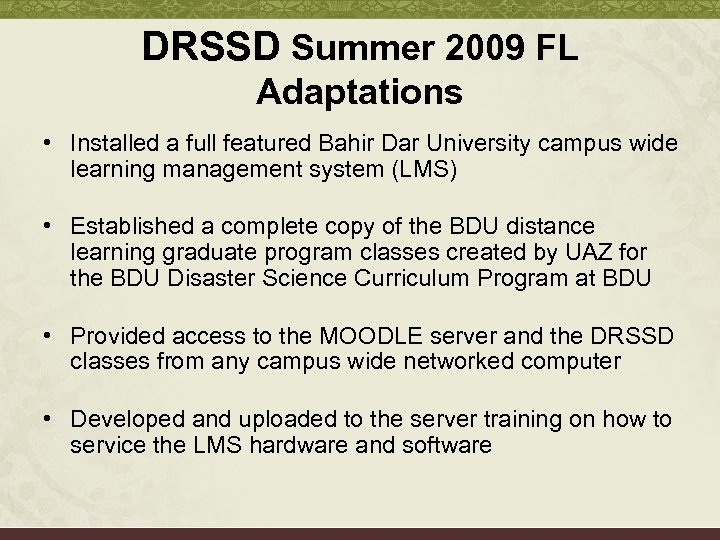 DRSSD Summer 2009 FL Adaptations

• Installed a full featured Bahir Dar University campus wide learning management system (LMS)

• Established a complete copy of the BDU distance learning graduate program classes created by UAZ for the BDU Disaster Science Curriculum Program at BDU

• Provided access to the MOODLE server and the DRSSD classes from any campus wide networked computer

• Developed and uploaded to the server training on how to service the LMS hardware and software